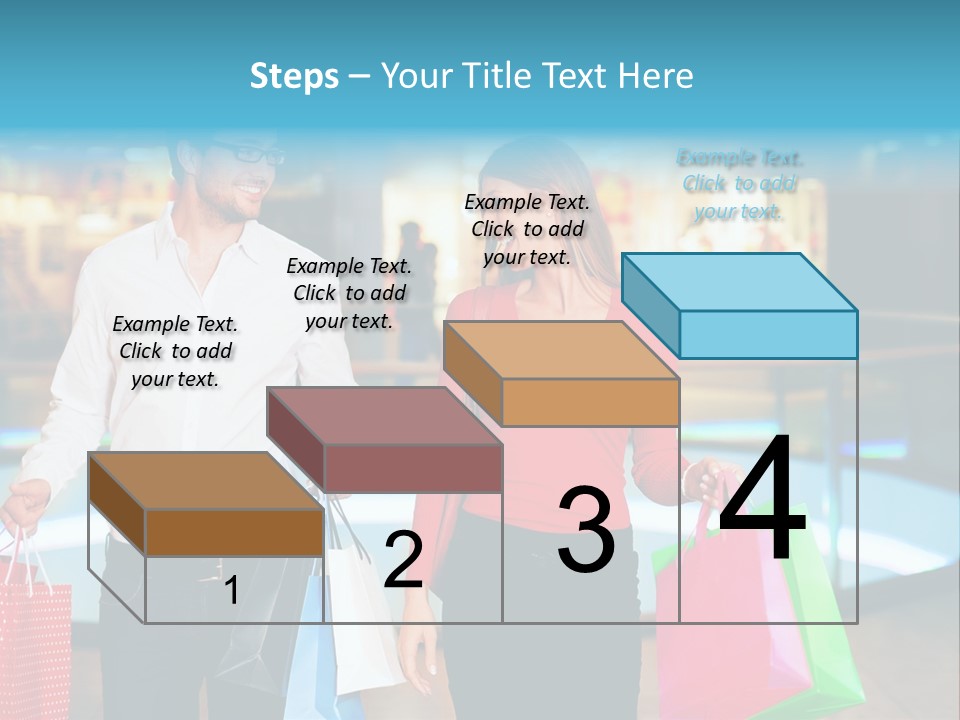 Steps – Your Title Text Here

Example Text. Click to add your text.

Example Text. Click to add your text.

Example Text. Click to add your text.

Example Text. Click to add your text.

1

2

3

4